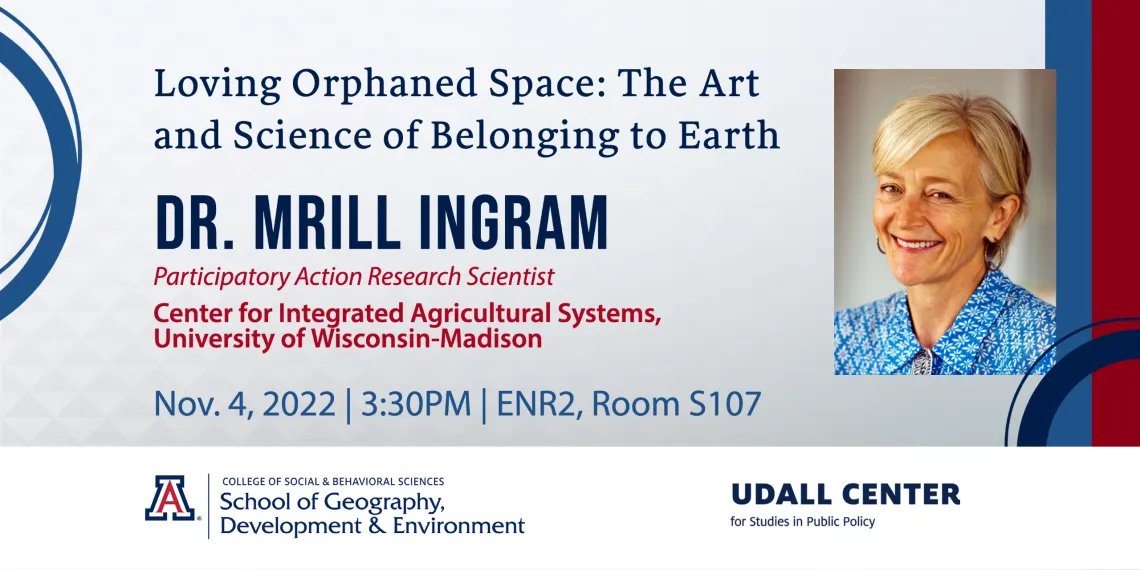 Loving Orphaned Space: The Art and Science of Belonging to Earth

DR. MRILL INGRAM

Participatory Action Research Scientist

Center for Integrated Agricultural Systems, University of Wisconsin-Madison

Nov. 4, 2022 | 3:30PM | ENR2, Room S107

A

COLLEGE OF SOCIAL & BEHAVIORAL SCIENCES
School of Geography, Development & Environment

UDALL CENTER
for Studies in Public Policy